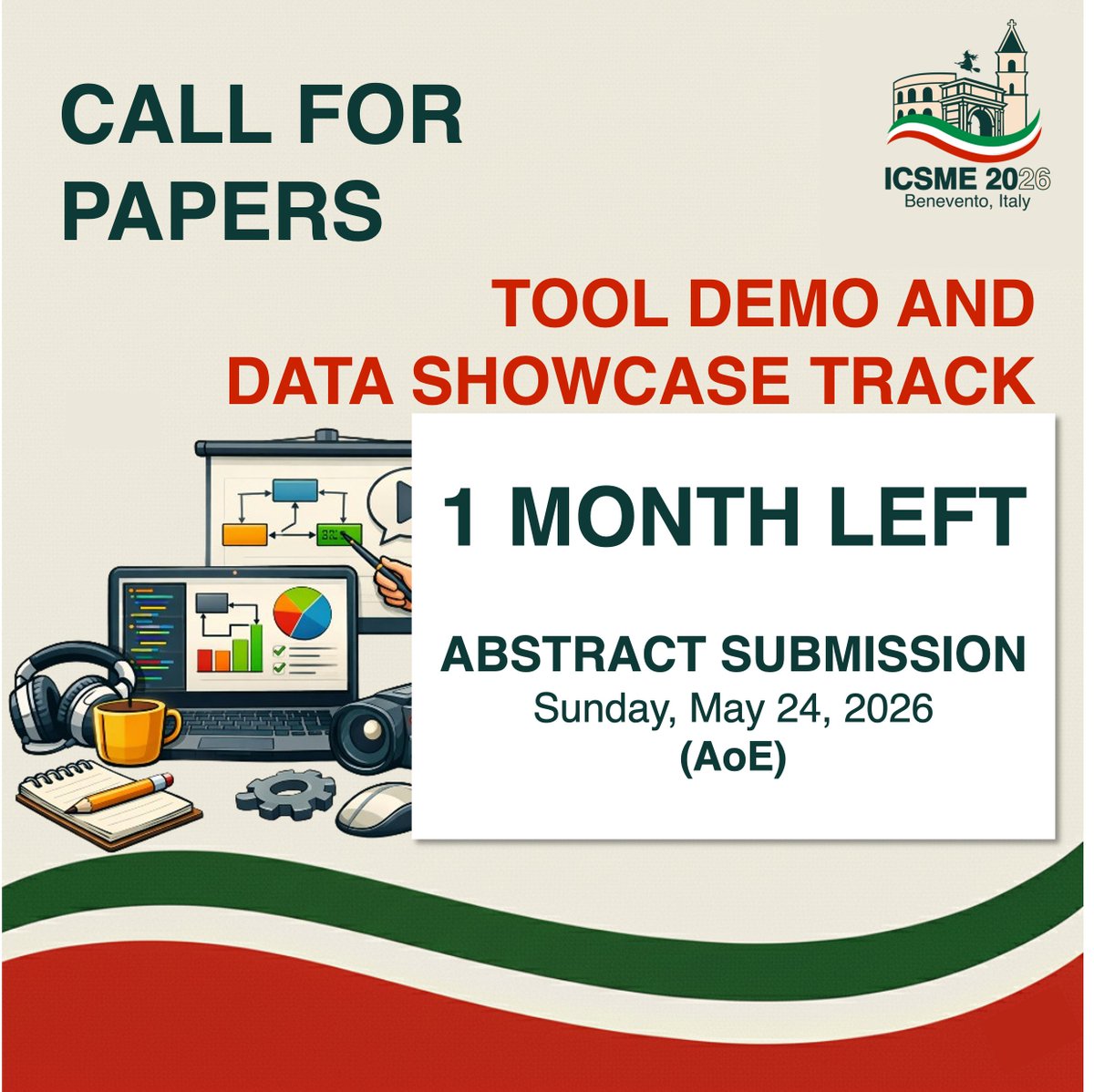 CALL FOR PAPERS

ICSME 2026
Benevento, Italy

TOOL DEMO AND DATA SHOWCASE TRACK

1 MONTH LEFT

ABSTRACT SUBMISSION
Sunday, May 24, 2026
(AoE)